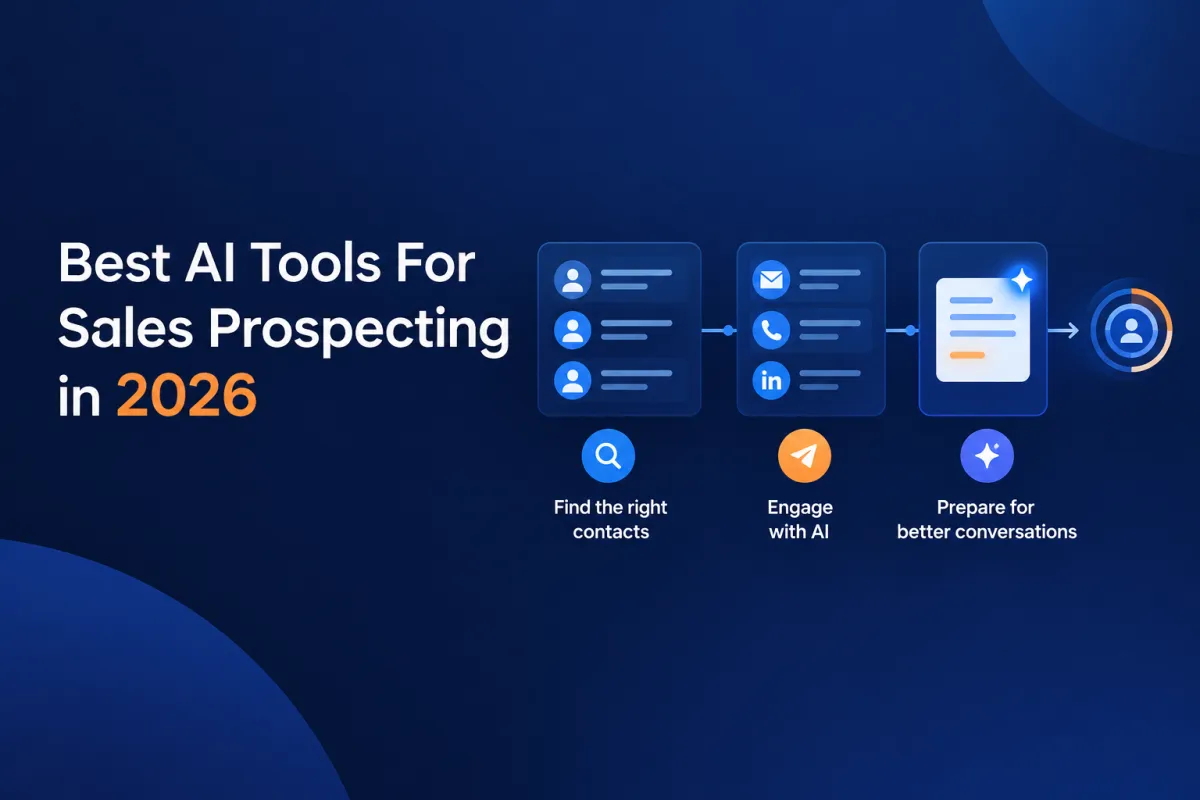 Best AI Tools For Sales Prospecting in 2026

in

Find the right contacts

Engage with AI

Prepare for better conversations